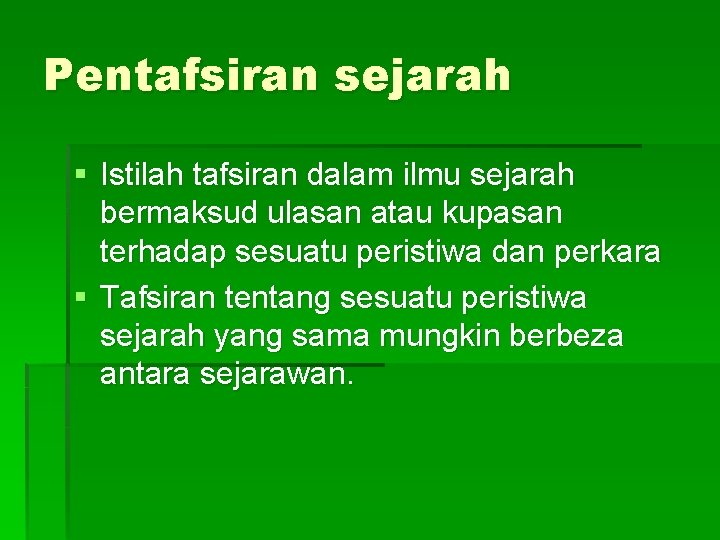 Pentafsiran sejarah

▪ Istilah tafsiran dalam ilmu sejarah bermaksud ulasan atau kupasan terhadap sesuatu peristiwa dan perkara

▪ Tafsiran tentang sesuatu peristiwa sejarah yang sama mungkin berbeza antara sejarawan.